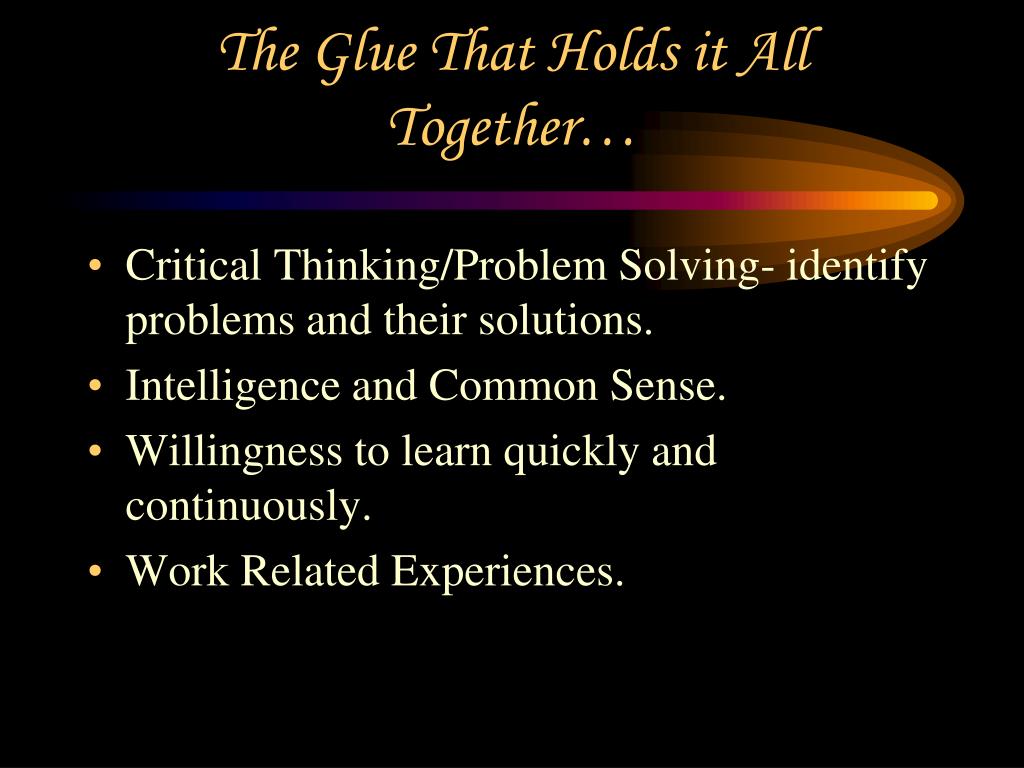 The Glue That Holds it All Together…

• Critical Thinking/Problem Solving- identify problems and their solutions.
• Intelligence and Common Sense.
• Willingness to learn quickly and continuously.
• Work Related Experiences.